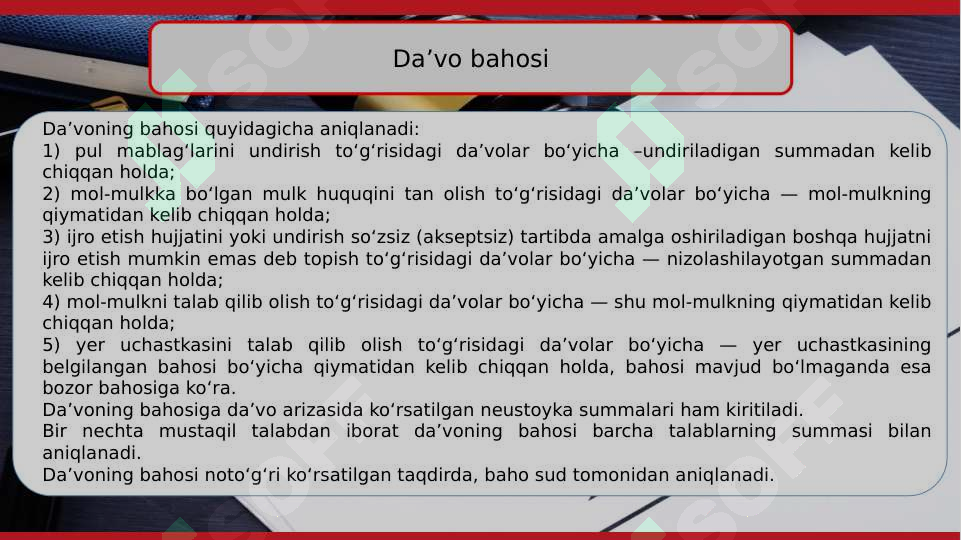 Da’vo bahosi

Da’voning bahosi quyidagicha aniqlanadi:
1) pul mablag‘larini undirish to‘g‘risidagi da’volar bo‘yicha –undiriladigan summadan kelib chiqqan holda;
2) mol-mulkka bo‘lgan mulk huquqini tan olish to‘g‘risidagi da’volar bo‘yicha — mol-mulkning qiymatidan kelib chiqqan holda;
3) ijro etish hujjatini yoki undirish so‘zsiz (akseptsiz) tartibda amalga oshiriladigan boshqa hujjatni ijro etish mumkin emas deb topish to‘g‘risidagi da’volar bo‘yicha — nizolashilayotgan summadan kelib chiqqan holda;
4) mol-mulkni talab qilib olish to‘g‘risidagi da’volar bo‘yicha — shu mol-mulkning qiymatidan kelib chiqqan holda;
5) yer uchastkasini talab qilib olish to‘g‘risidagi da’volar bo‘yicha — yer uchastkasining belgilangan bahosi bo‘yicha qiymatidan kelib chiqqan holda, bahosi mavjud bo‘lmaganda esa bozor bahosiga ko‘ra.
Da’voning bahosiga da’vo arizasida ko‘rsatilgan neustoyka summalari ham kiritiladi.
Bir nechta mustaqil talabdan iborat da’voning bahosi barcha talablarning summasi bilan aniqlanadi.
Da’voning bahosi noto‘g‘ri ko‘rsatilgan taqdirda, baho sud tomonidan aniqlanadi.